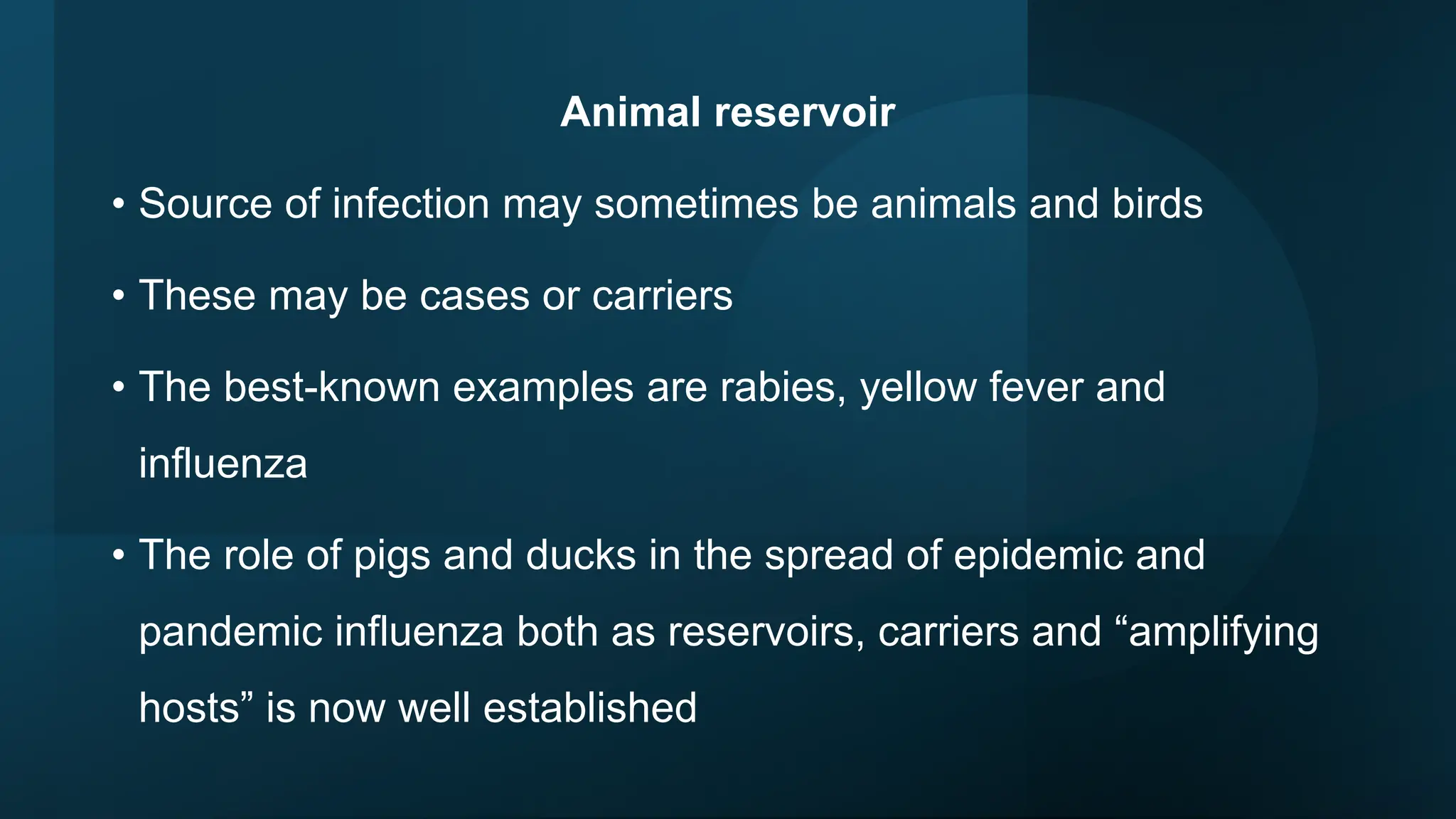 Animal reservoir

• Source of infection may sometimes be animals and birds

• These may be cases or carriers

• The best-known examples are rabies, yellow fever and influenza

• The role of pigs and ducks in the spread of epidemic and pandemic influenza both as reservoirs, carriers and “amplifying hosts” is now well established